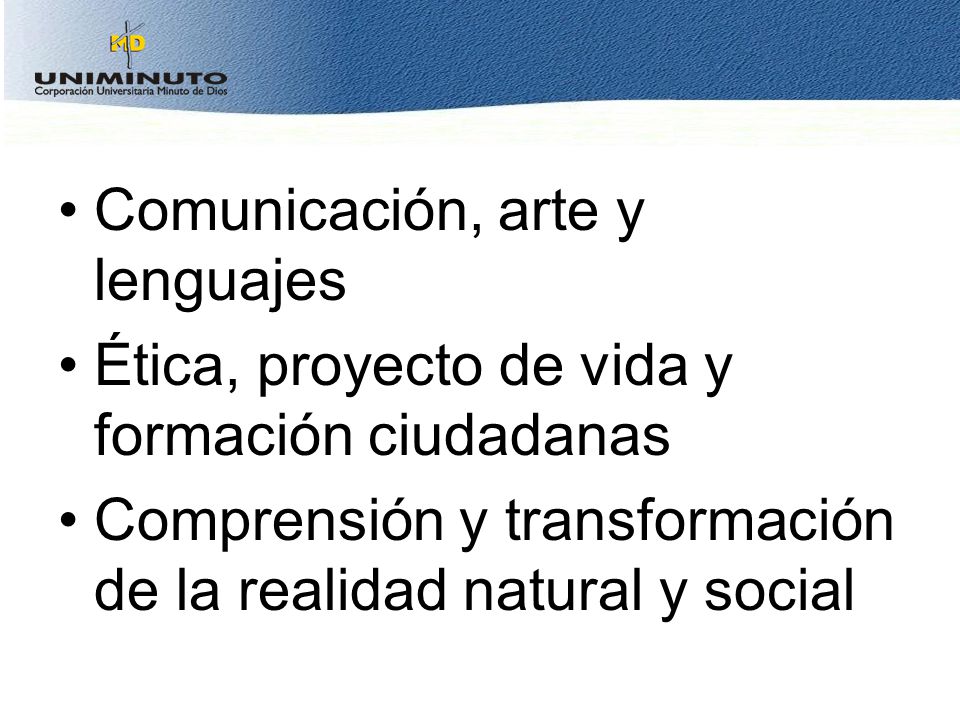 MD
UNIMINUTO
Corporación Universitaria Minuto de Dios

• Comunicación, arte y lenguajes
• Ética, proyecto de vida y formación ciudadanas
• Comprensión y transformación de la realidad natural y social